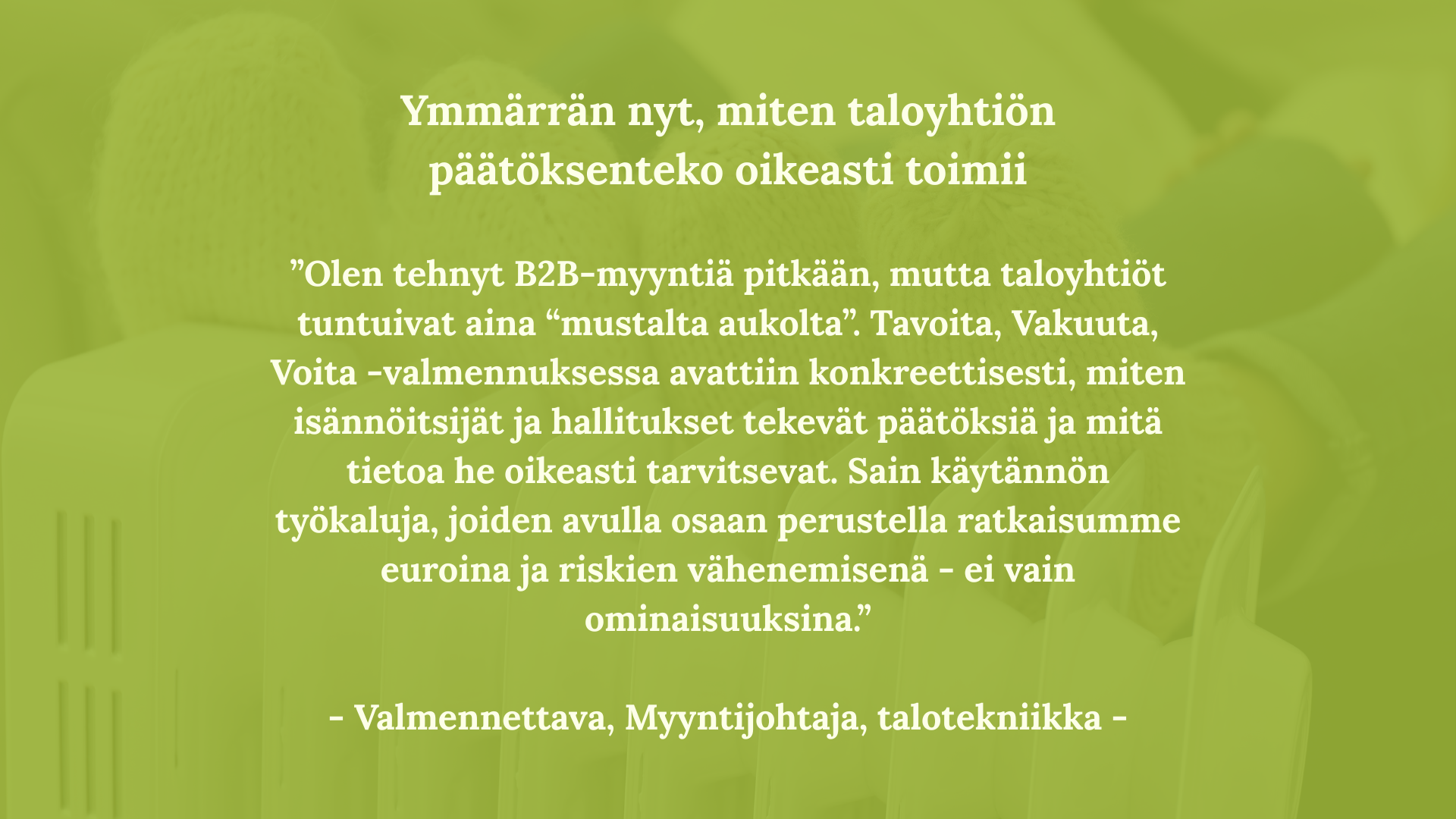 Ymmärrän nyt, miten taloyhtiön päätöksenteko oikeasti toimii

”Olen tehnyt B2B-myyntiä pitkään, mutta taloyhtiöt tuntuivat aina “mustalta aukolta”. Tavoita, Vakuuta, Voita -valmennuksessa avattiin konkreettisesti, miten isännöitsijät ja hallitukset tekevät päätöksiä ja mitä tietoa he oikeasti tarvitsevat. Sain käytännön työkaluja, joiden avulla osaan perustella ratkaisumme euroina ja riskien vähenemisenä - ei vain ominaisuuksina.”

- Valmennettava, Myyntijohtaja, talotekniikka -